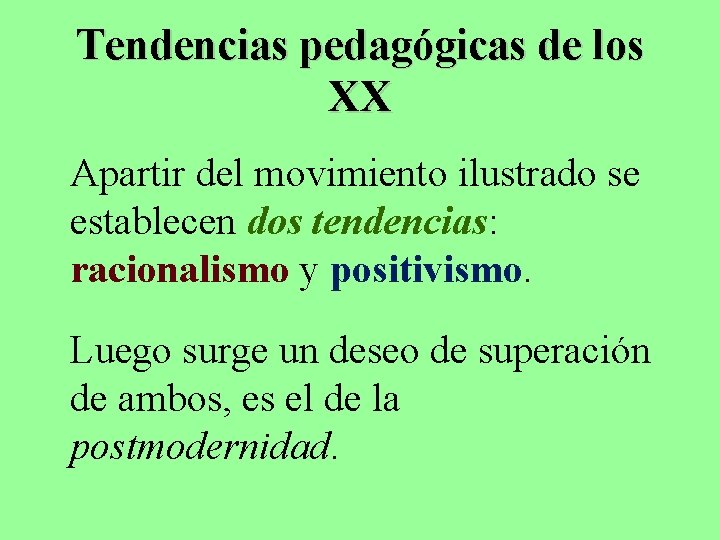 Tendencias pedagógicas de los XX

Apartir del movimiento ilustrado se establecen dos tendencias: racionalismo y positivismo.

Luego surge un deseo de superación de ambos, es el de la postmodernidad.